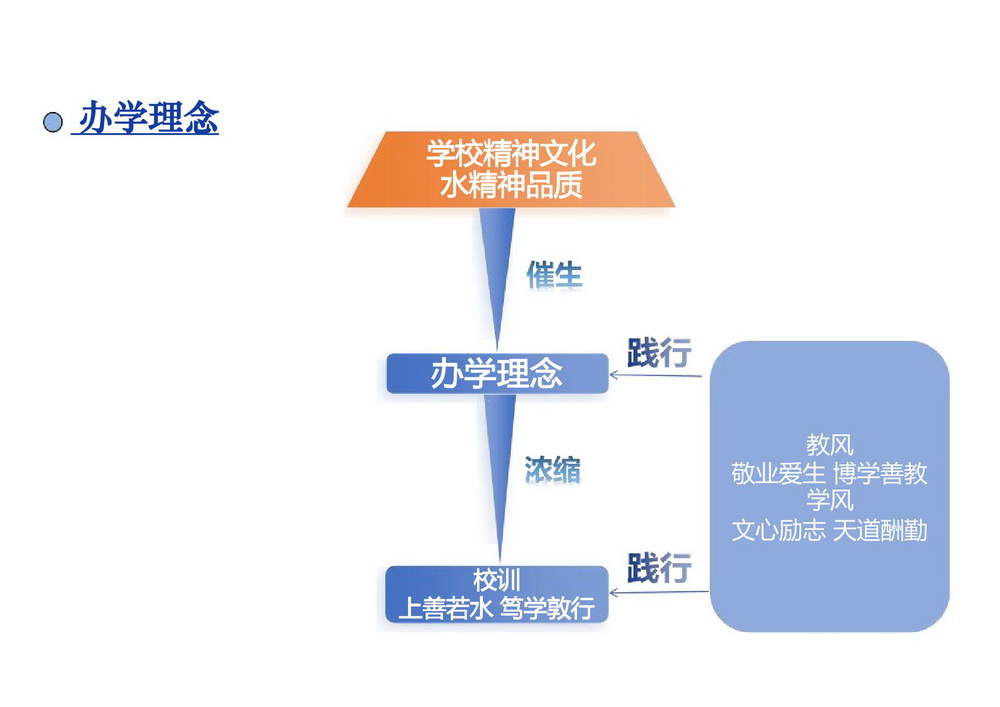 办学理念

学校精神文化
水精神品质

催生

办学理念

践行

浓缩

校训
上善若水 笃学敦行

践行

教风
敬业爱生 博学善教
学风
文心励志 天道酬勤